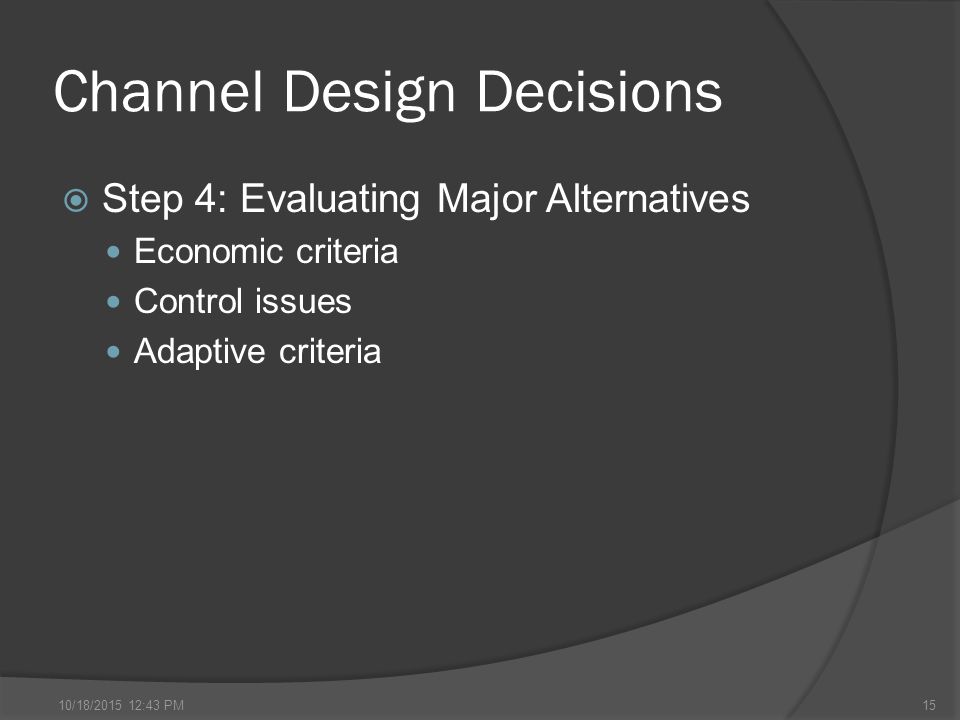 Channel Design Decisions

Step 4: Evaluating Major Alternatives

Economic criteria

Control issues

Adaptive criteria

10/18/2015 12:43 PM

15